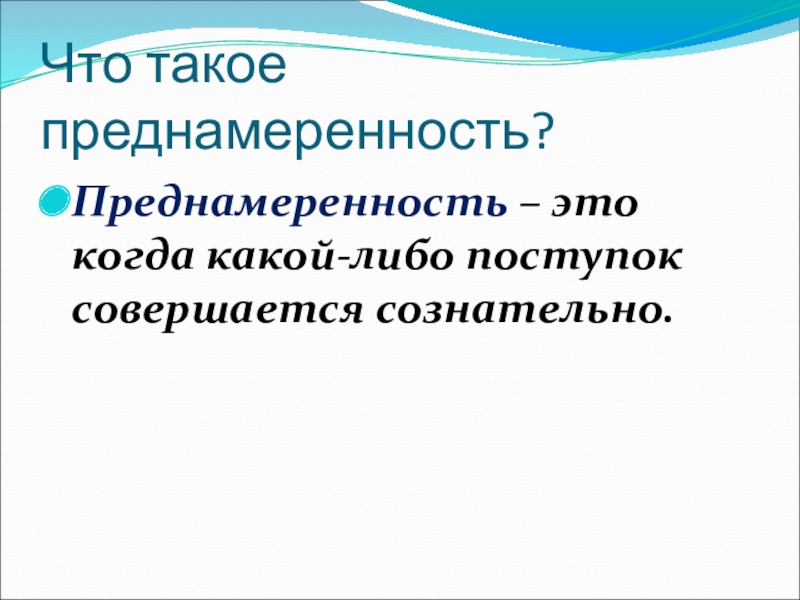 Что такое преднамеренность?

Преднамеренность – это когда какой-либо поступок совершается сознательно.